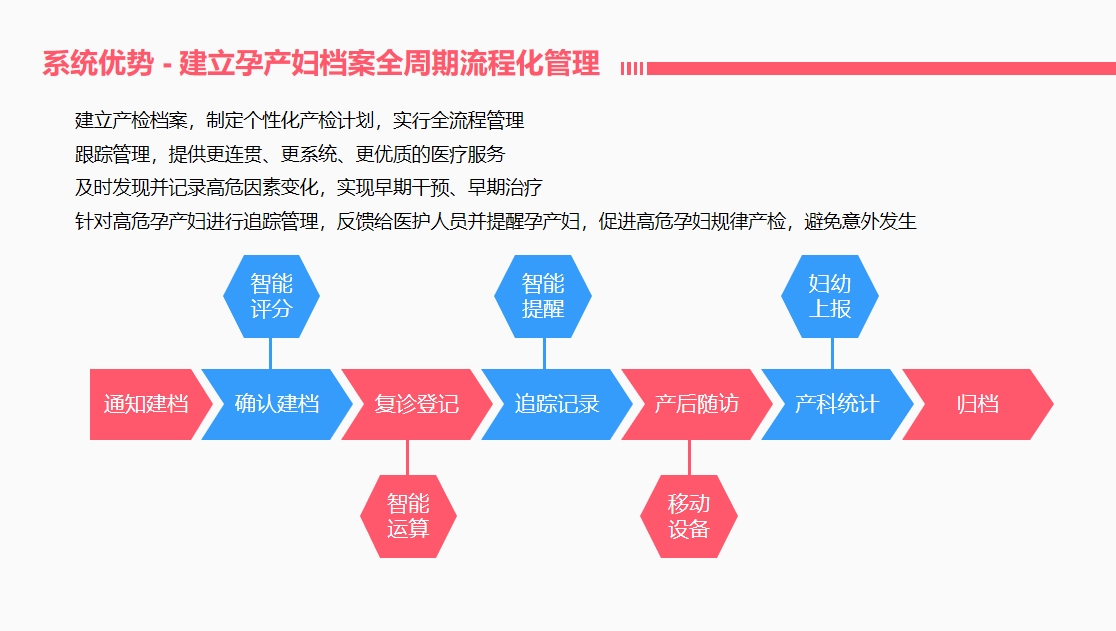 系统优势 - 建立孕产妇档案全周期流程化管理

建立产检档案，制定个性化产检计划，实行全流程管理
跟踪管理，提供更连贯、更系统、更优质的医疗服务
及时发现并记录高危因素变化，实现早期干预、早期治疗
针对高危孕产妇进行追踪管理，反馈给医护人员并提醒孕产妇，促进高危孕妇规律产检，避免意外发生

智能评分

智能提醒

妇幼上报

通知建档
确认建档
复诊登记
追踪记录
产后随访
产科统计
归档

智能运算

移动设备